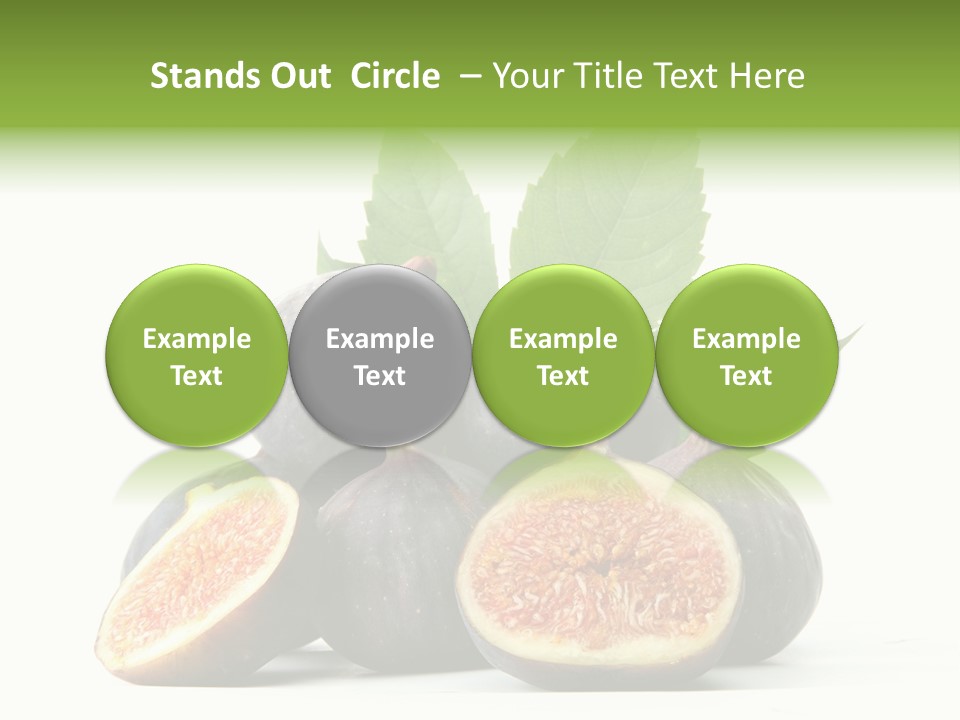 Stands Out Circle – Your Title Text Here

Example Text

Example Text

Example Text

Example Text